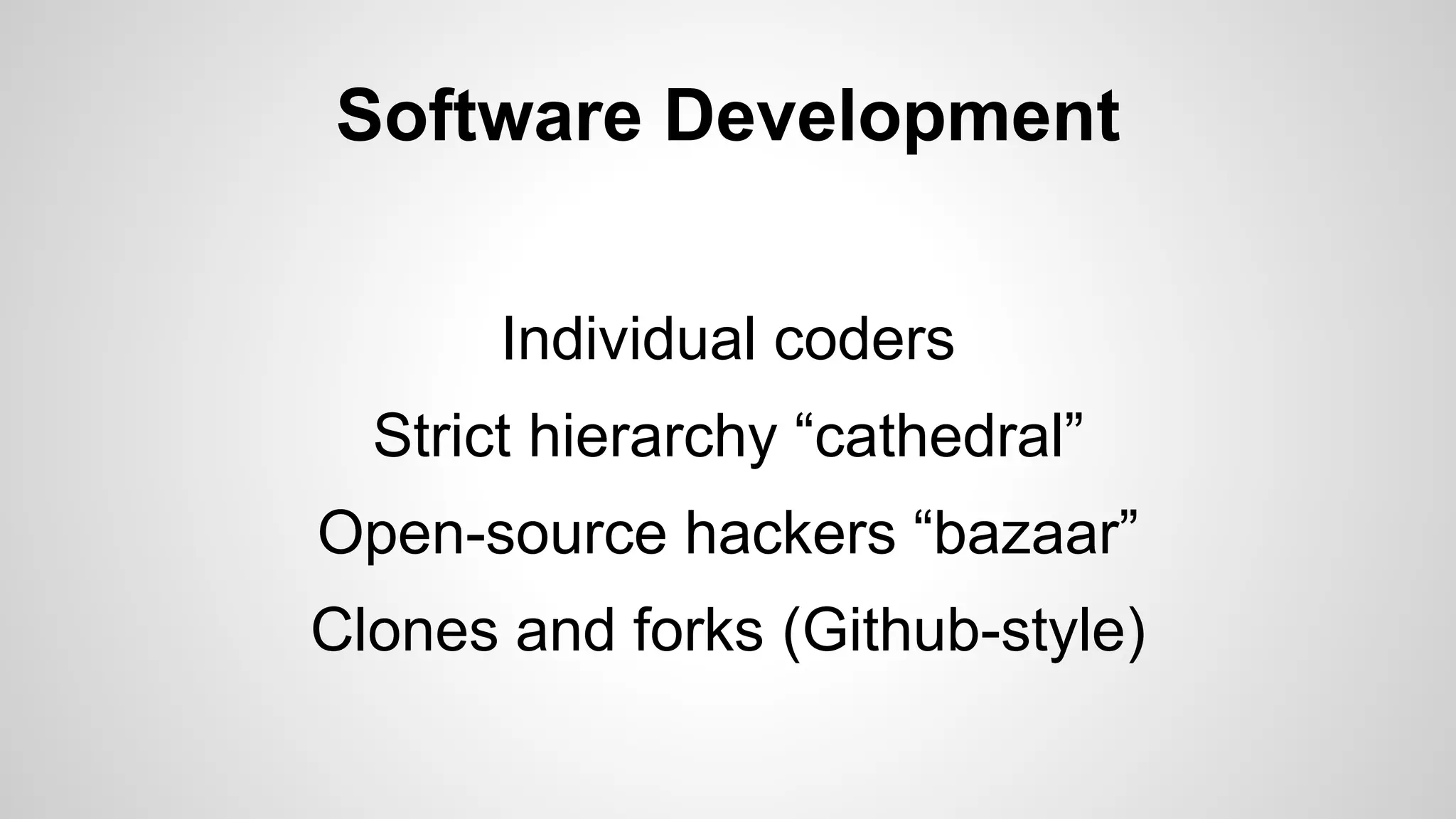 Software Development

Individual coders

Strict hierarchy “cathedral”

Open-source hackers “bazaar”

Clones and forks (Github-style)